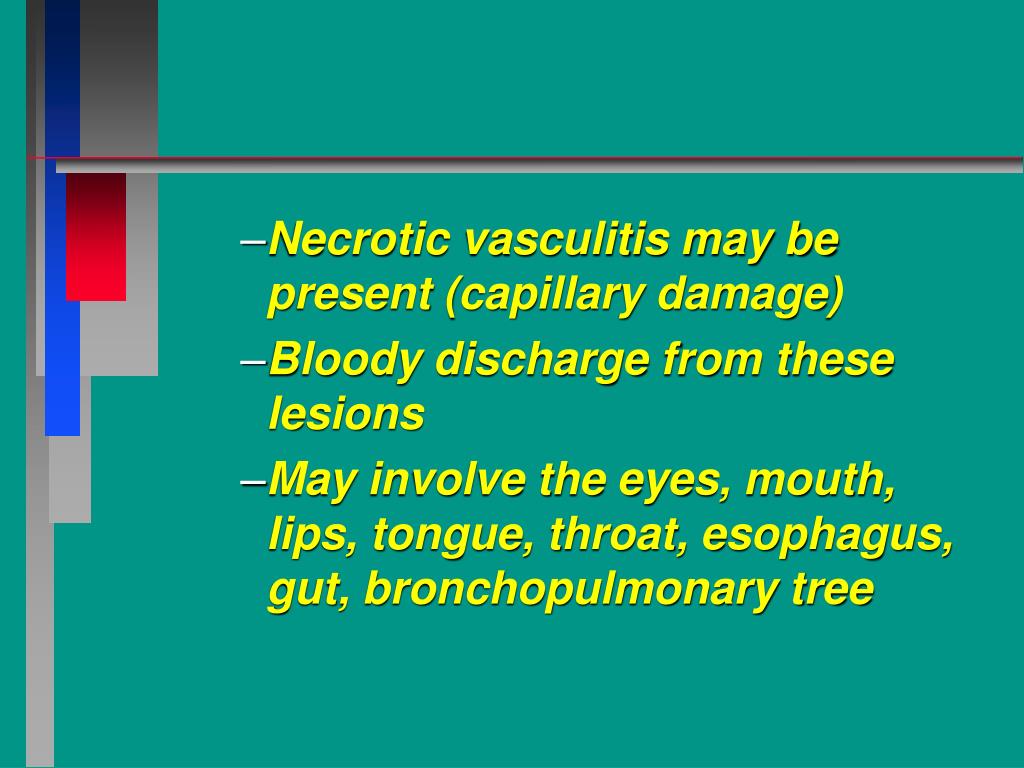 –Necrotic vasculitis may be present (capillary damage)

–Bloody discharge from these lesions

–May involve the eyes, mouth, lips, tongue, throat, esophagus, gut, bronchopulmonary tree